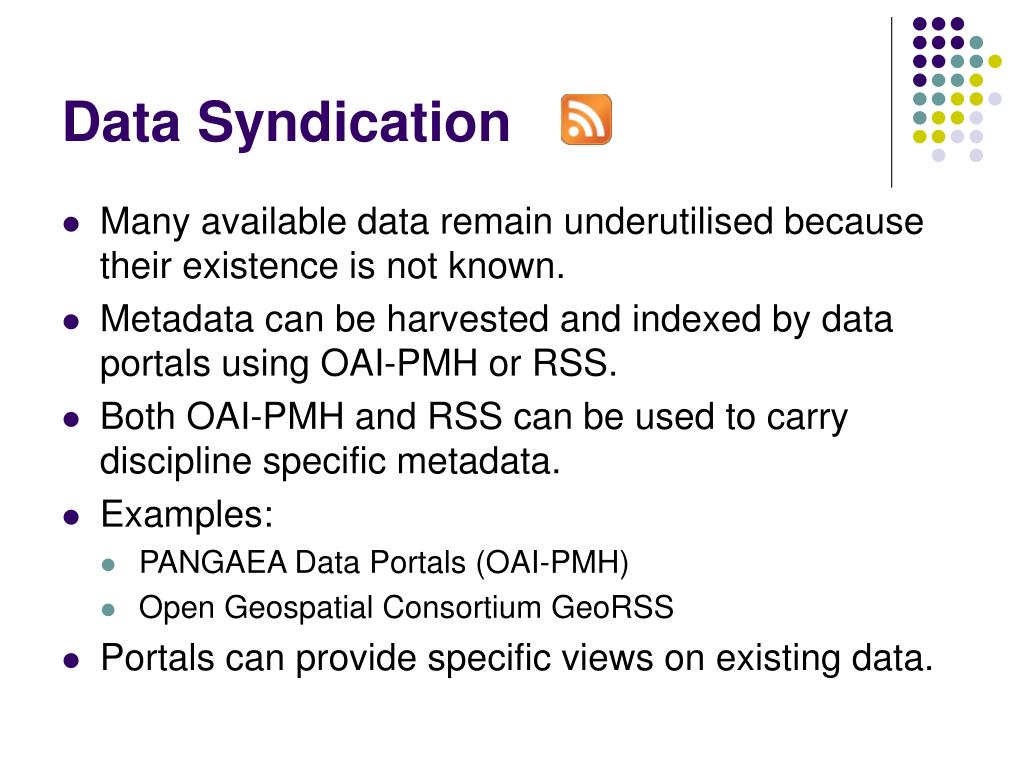 Data Syndication

- Many available data remain underutilised because their existence is not known.
- Metadata can be harvested and indexed by data portals using OAI-PMH or RSS.
- Both OAI-PMH and RSS can be used to carry discipline specific metadata.
- Examples:
  - PANGAEA Data Portals (OAI-PMH)
  - Open Geospatial Consortium GeoRSS
- Portals can provide specific views on existing data.